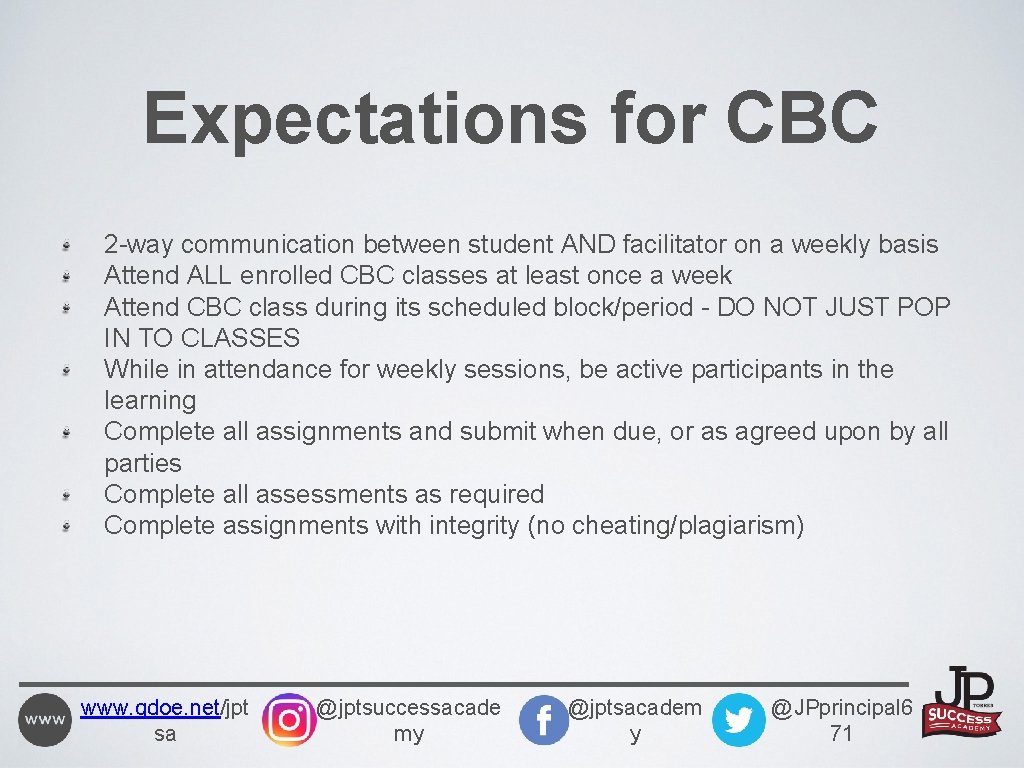 Expectations for CBC

2-way communication between student AND facilitator on a weekly basis
Attend ALL enrolled CBC classes at least once a week
Attend CBC class during its scheduled block/period - DO NOT JUST POP IN TO CLASSES
While in attendance for weekly sessions, be active participants in the learning
Complete all assignments and submit when due, or as agreed upon by all parties
Complete all assessments as required
Complete assignments with integrity (no cheating/plagiarism)

www www.gdoe.net/jptsa @jptsuccessacademy @jptsacademy @JPprincipal671 JP TORRES SUCCESS ACADEMY